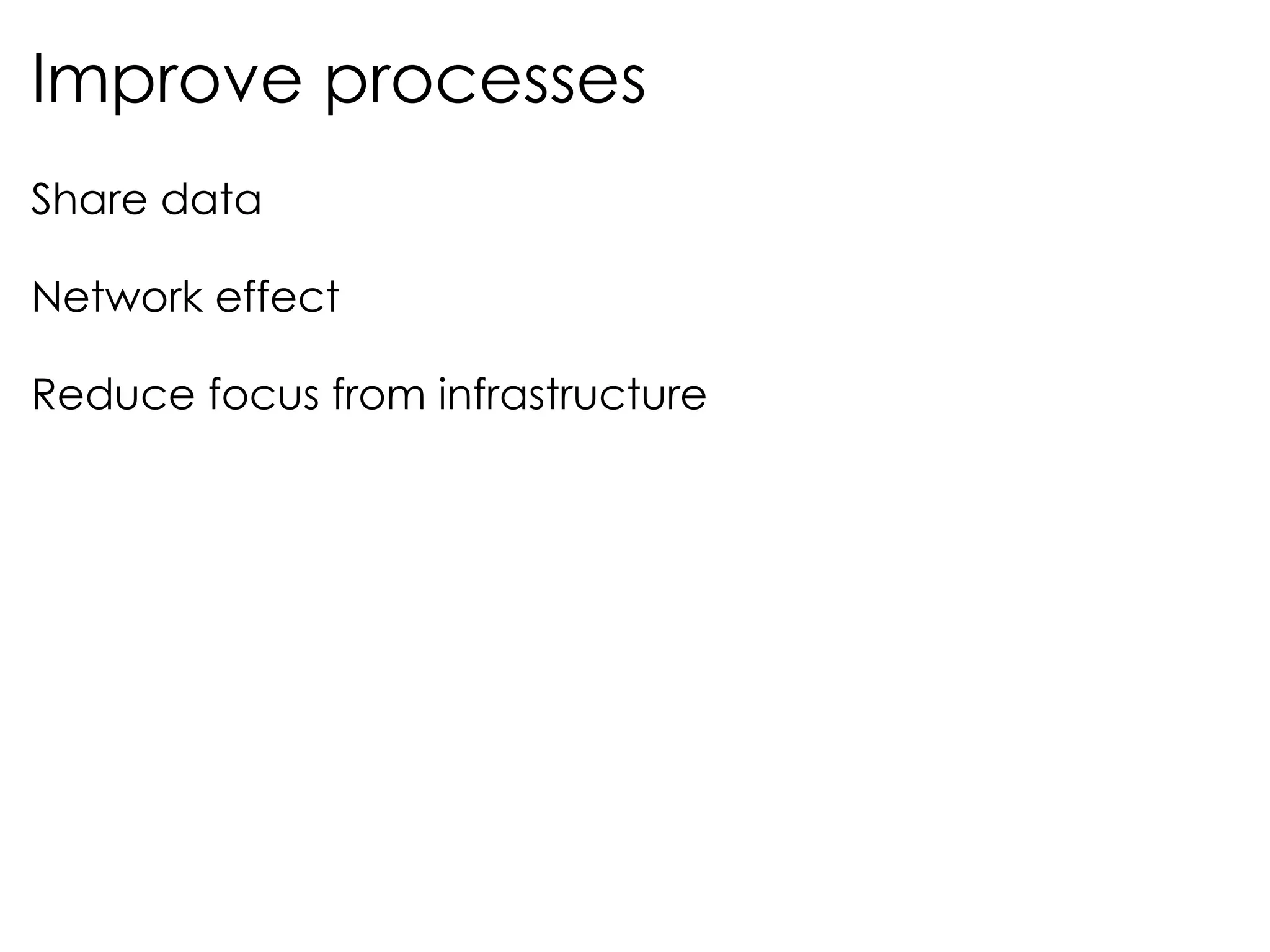 Improve processes

Share data

Network effect

Reduce focus from infrastructure